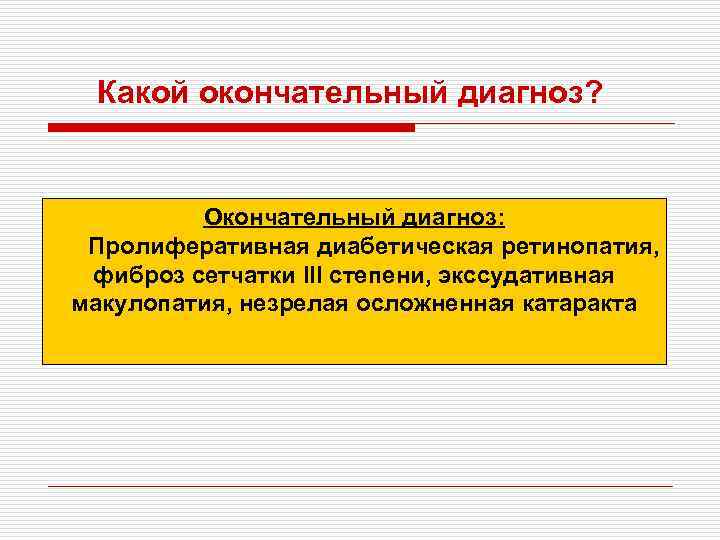 Какой окончательный диагноз?

Окончательный диагноз:

Пролиферативная диабетическая ретинопатия, фиброз сетчатки III степени, экссудативная макулопатия, незрелая осложненная катаракта